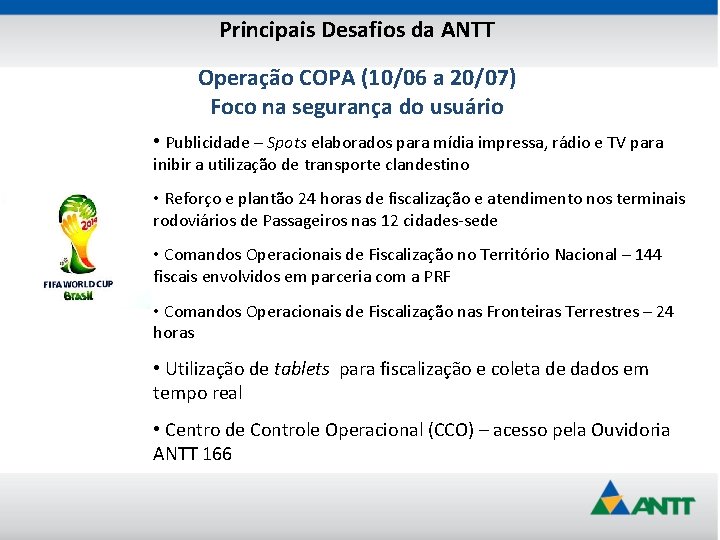 Principais Desafios da ANTT

Operação COPA (10/06 a 20/07)
Foco na segurança do usuário

• Publicidade – Spots elaborados para mídia impressa, rádio e TV para inibir a utilização de transporte clandestino

• Reforço e plantão 24 horas de fiscalização e atendimento nos terminais rodoviários de Passageiros nas 12 cidades-sede

• Comandos Operacionais de Fiscalização no Território Nacional – 144 fiscais envolvidos em parceria com a PRF

• Comandos Operacionais de Fiscalização nas Fronteiras Terrestres – 24 horas

• Utilização de tablets para fiscalização e coleta de dados em tempo real

• Centro de Controle Operacional (CCO) – acesso pela Ouvidoria ANTT 166

2014
FIFA WORLD CUP
Brasil

ANTT